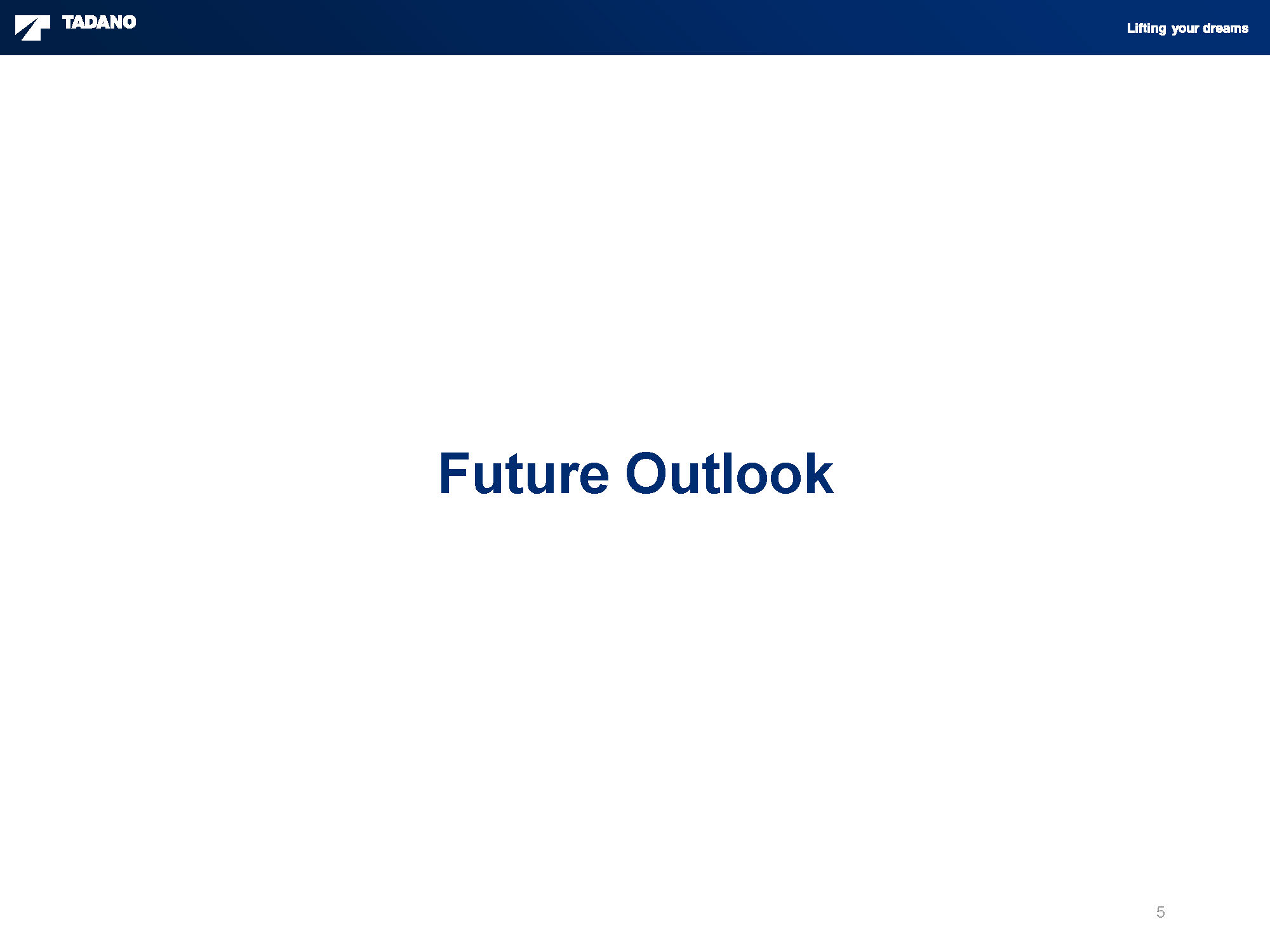 TADANO

Lifting your dreams

Future Outlook

5